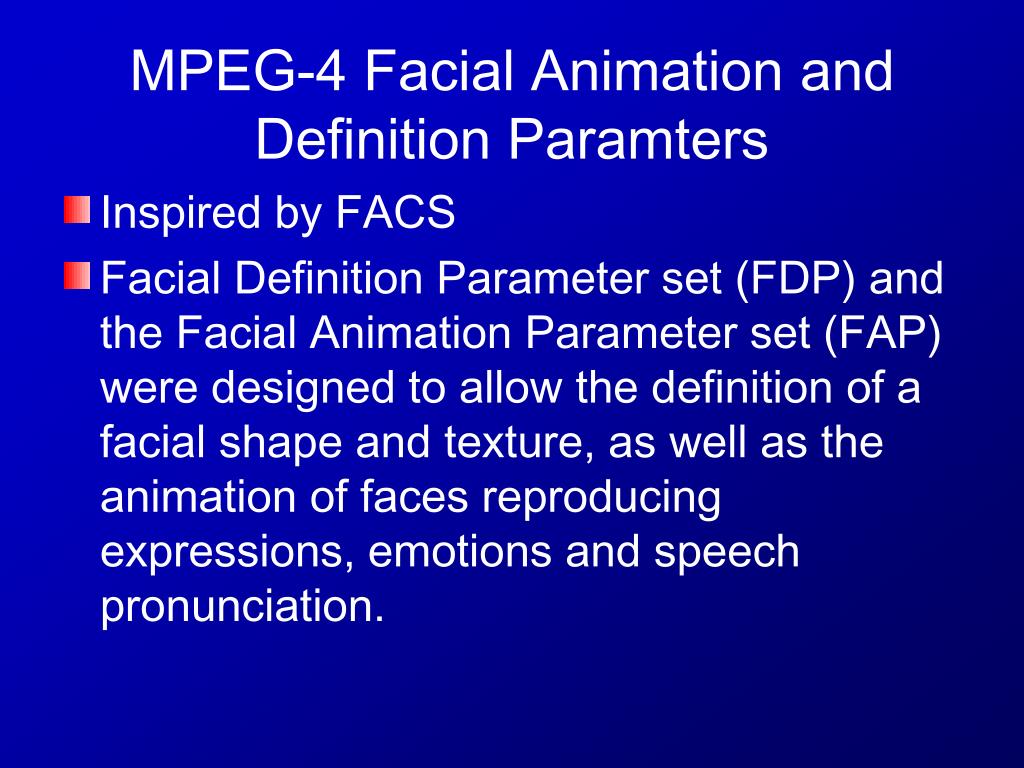 MPEG-4 Facial Animation and Definition Paramters

Inspired by FACS

Facial Definition Parameter set (FDP) and the Facial Animation Parameter set (FAP) were designed to allow the definition of a facial shape and texture, as well as the animation of faces reproducing expressions, emotions and speech pronunciation.